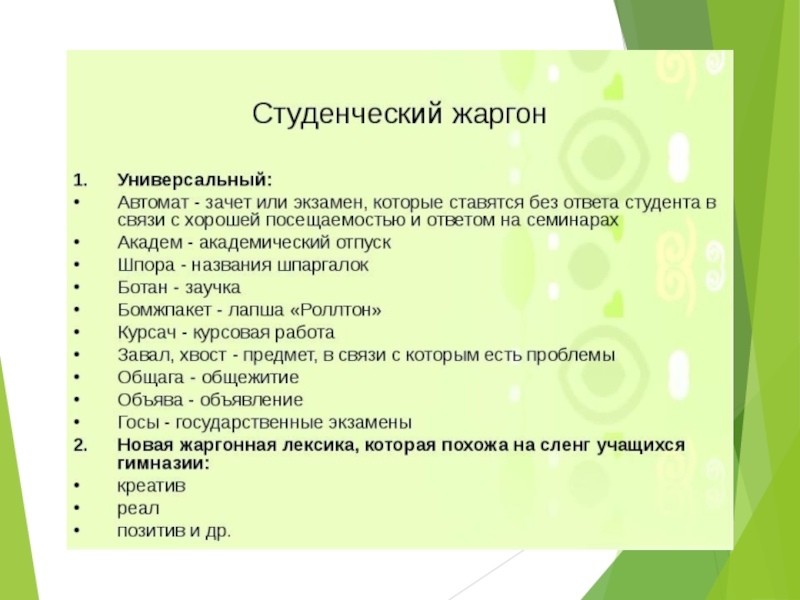 Студенческий жаргон

1. Универсальный:
• Автомат - зачет или экзамен, которые ставятся без ответа студента в связи с хорошей посещаемостью и ответом на семинарах
• Академ - академический отпуск
• Шпора - названия шпаргалок
• Ботан - заучка
• Бомжпакет - лапша «Роллтон»
• Курсач - курсовая работа
• Завал, хвост - предмет, в связи с которым есть проблемы
• Общага - общежитие
• Объява - объявление
• Госы - государственные экзамены
2. Новая жаргонная лексика, которая похожа на сленг учащихся гимназии:
• креатив
• реал
• позитив и др.